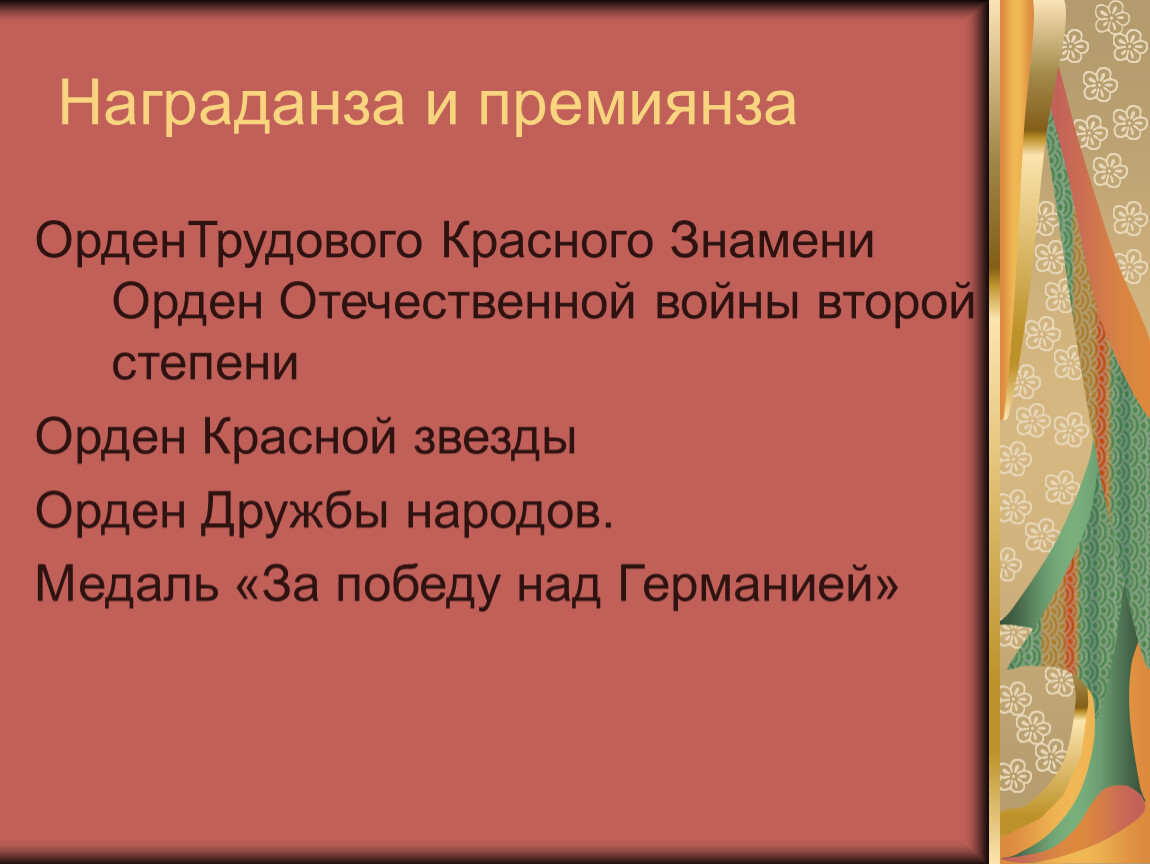 Награданза и премиянза

ОрденТрудового Красного Знамени Орден Отечественной войны второй степени

Орден Красной звезды

Орден Дружбы народов.

Медаль «За победу над Германией»